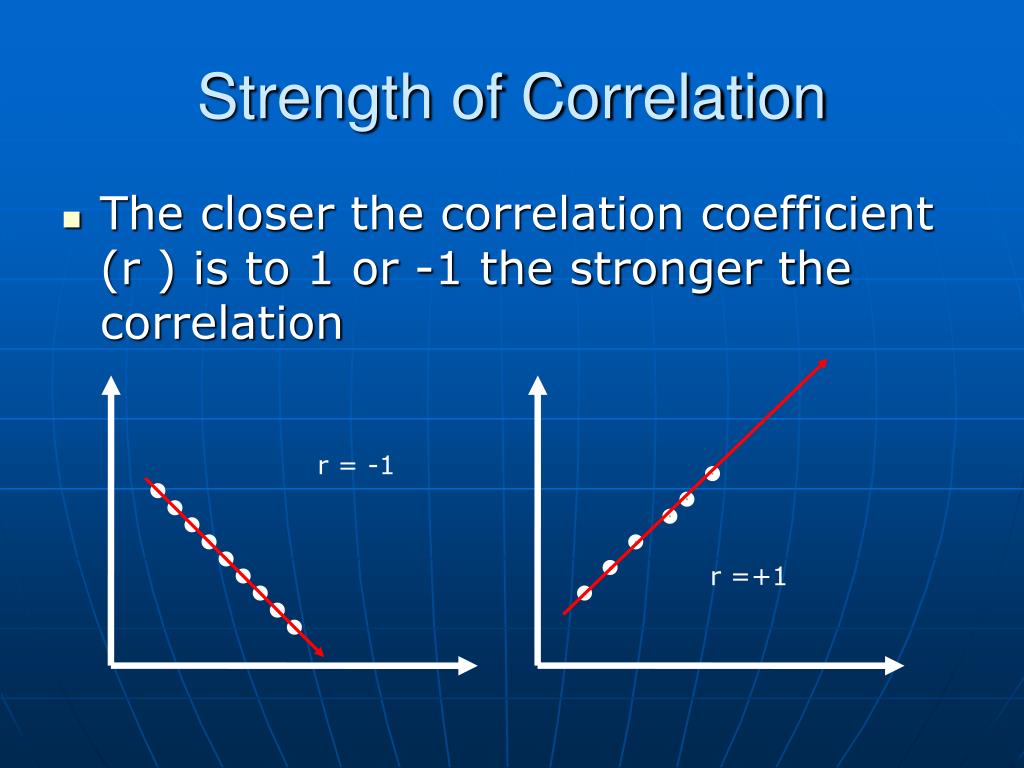 Strength of Correlation

The closer the correlation coefficient (r ) is to 1 or -1 the stronger the correlation

r = -1

r =+1